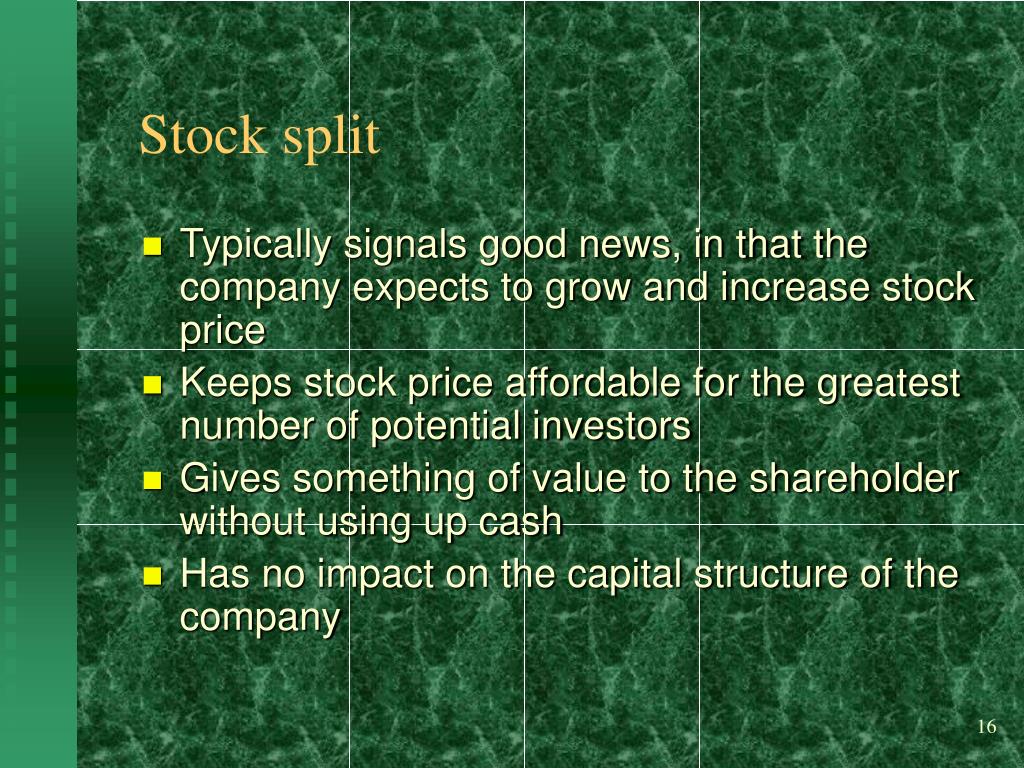 Stock split

- Typically signals good news, in that the company expects to grow and increase stock price
- Keeps stock price affordable for the greatest number of potential investors
- Gives something of value to the shareholder without using up cash
- Has no impact on the capital structure of the company

16